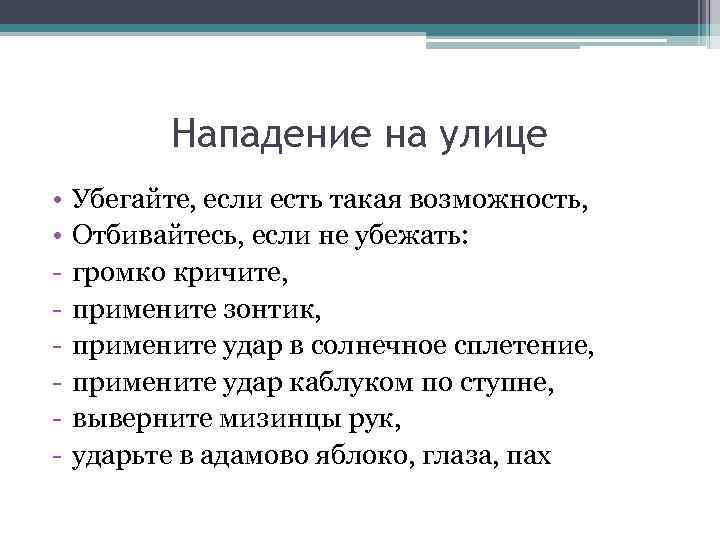 Нападение на улице

• Убегайте, если есть такая возможность,
• Отбивайтесь, если не убежать:
- громко кричите,
- примените зонтик,
- примените удар в солнечное сплетение,
- примените удар каблуком по ступне,
- выверните мизинцы рук,
- ударьте в адамово яблоко, глаза, пах